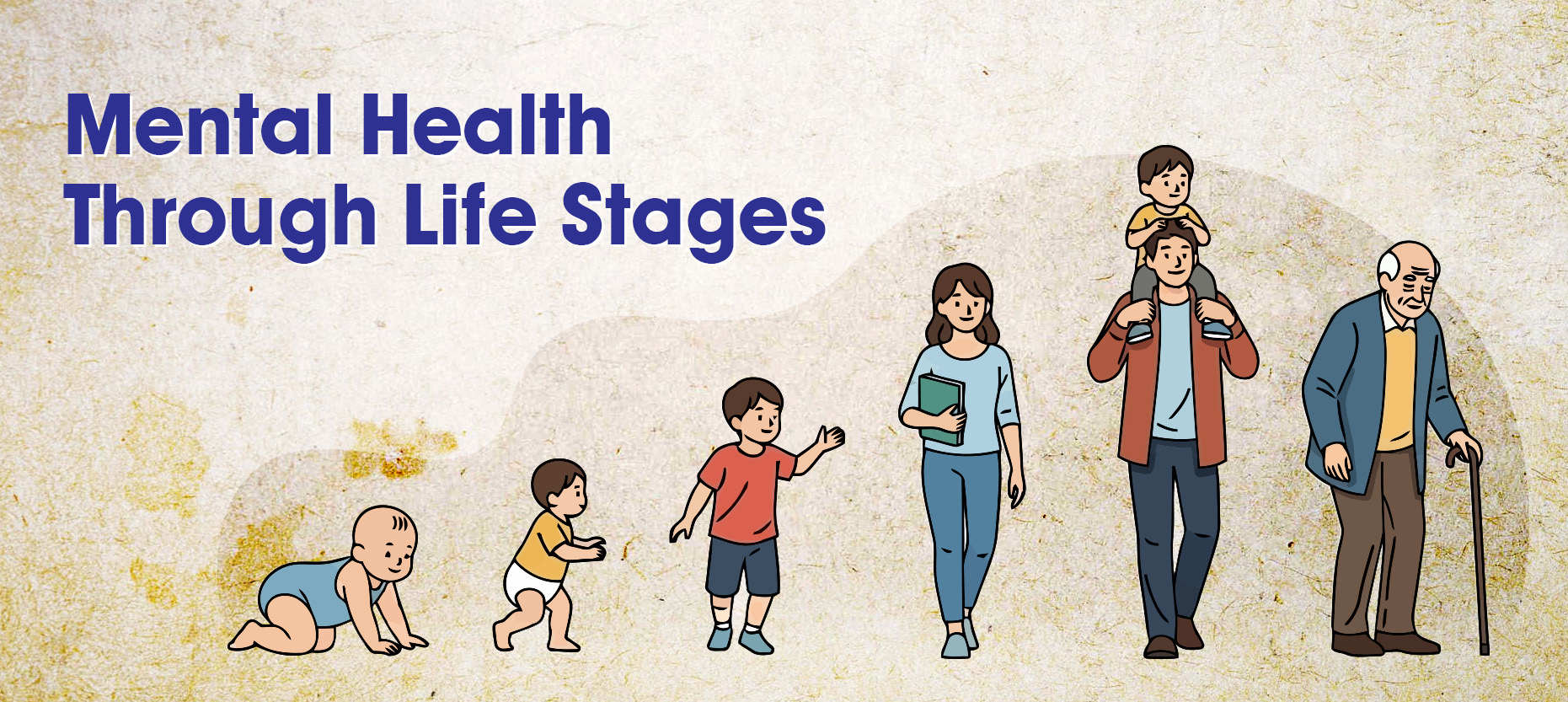 Mental Health Through Life Stages